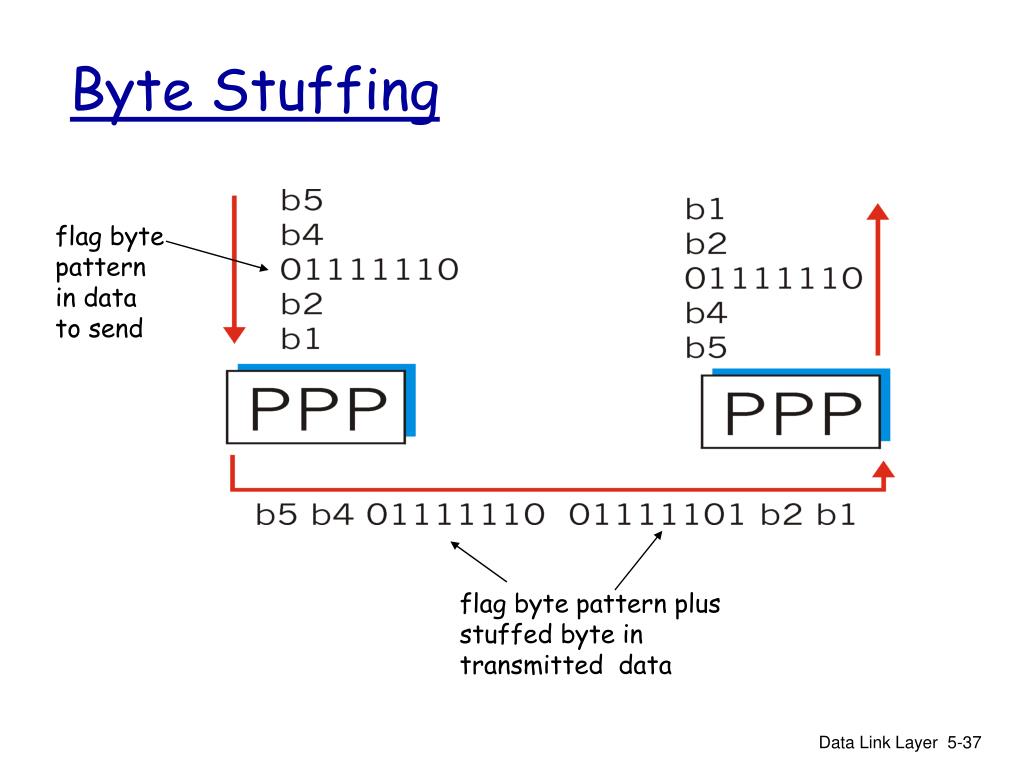 Byte Stuffing

flag byte pattern in data to send

b5
b4
01111110
b2
b1

PPP

b1
b2
01111110
b4
b5

PPP

b5 b4 01111110 01111101 b2 b1

flag byte pattern plus stuffed byte in transmitted data

Data Link Layer 5-37